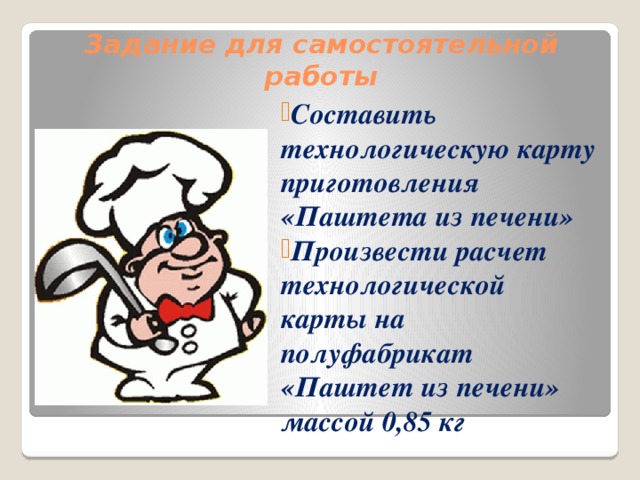 Задание для самостоятельной работы

Составить технологическую карту приготовления «Паштета из печени»

Произвести расчет технологической карты на полуфабрикат «Паштет из печени» массой 0,85 кг